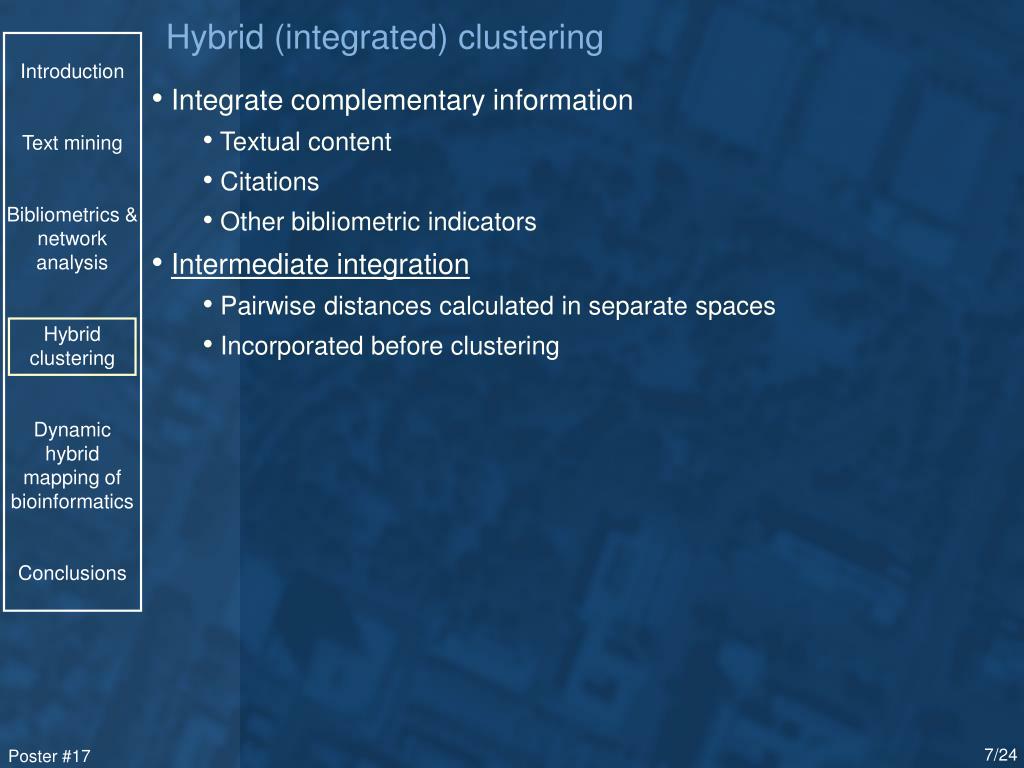 Hybrid (integrated) clustering

Introduction

Text mining

Bibliometrics & network analysis

Hybrid clustering

Dynamic hybrid mapping of bioinformatics

Conclusions

• Integrate complementary information
  • Textual content
  • Citations
  • Other bibliometric indicators
• Intermediate integration
  • Pairwise distances calculated in separate spaces
  • Incorporated before clustering

Poster #17

7/24